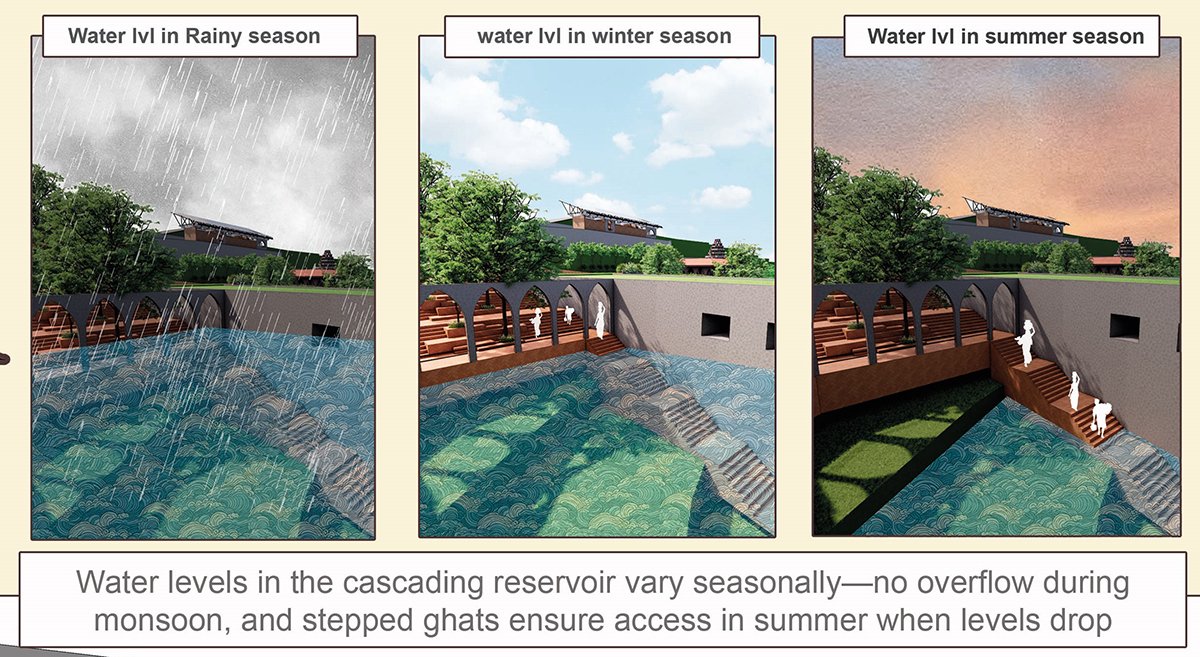 Water lvl in Rainy season

water lvl in winter season

Water lvl in summer season

Water levels in the cascading reservoir vary seasonally—no overflow during monsoon, and stepped ghats ensure access in summer when levels drop